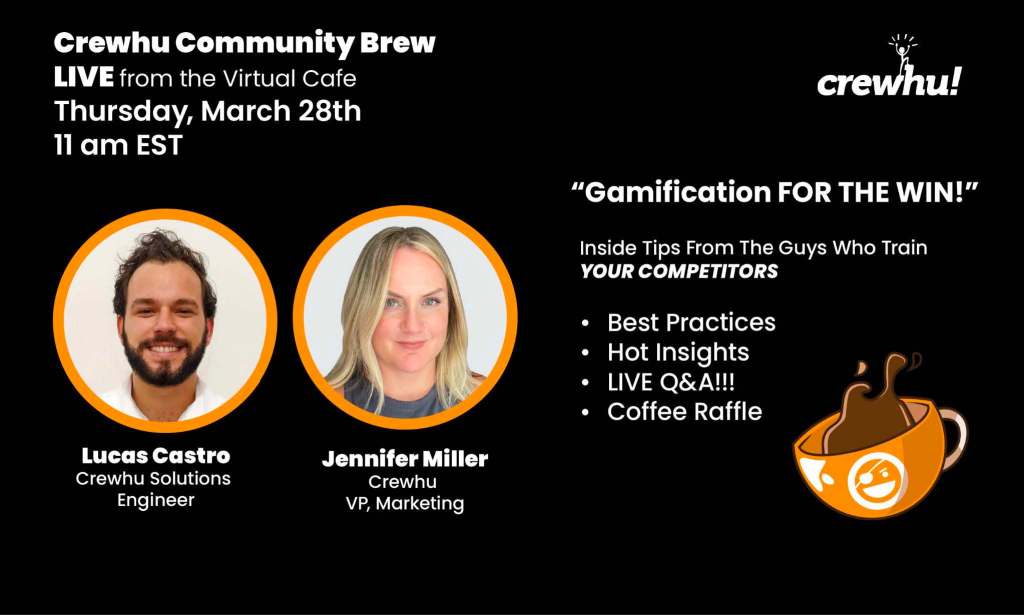 Crewhu Community Brew
LIVE from the Virtual Cafe
Thursday, March 28th
11 am EST

crewhu!

"Gamification FOR THE WIN!"

Inside Tips From The Guys Who Train
YOUR COMPETITORS

• Best Practices
• Hot Insights
• LIVE Q&A!!!
• Coffee Raffle

Lucas Castro
Crewhu Solutions Engineer

Jennifer Miller
Crewhu
VP, Marketing